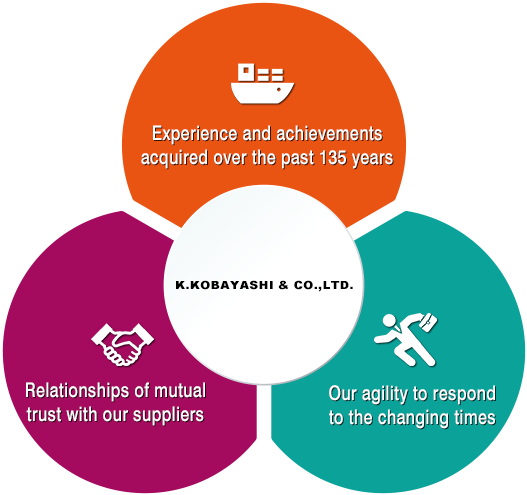 Experience and achievements acquired over the past 135 years

K.KOBAYASHI & CO.,LTD.

Relationships of mutual trust with our suppliers

Our agility to respond to the changing times